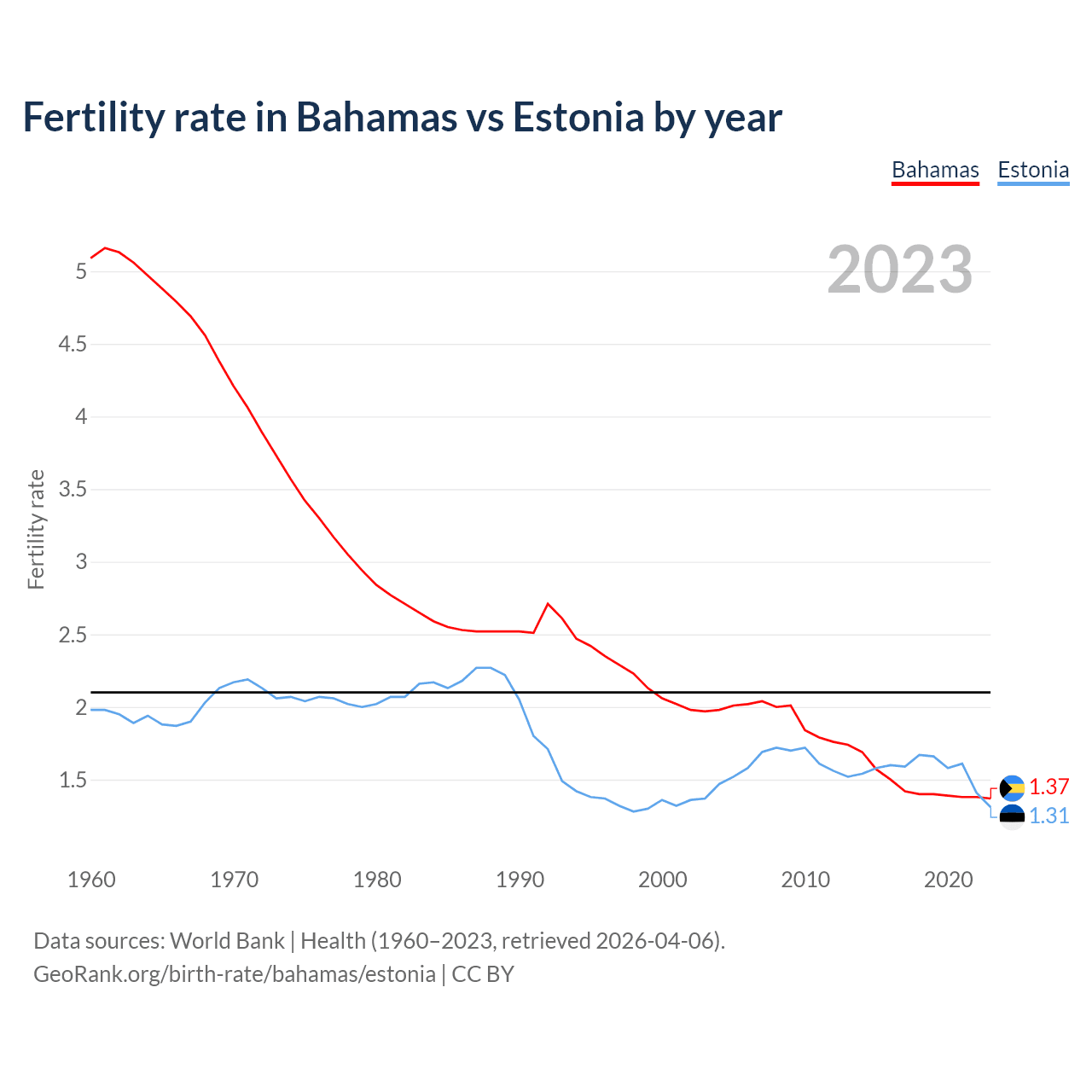 Fertility rate in Bahamas vs Estonia by year

Bahamas Estonia

2023

Fertility rate

5
4.5
4
3.5
3
2.5
2
1.5

1.37
1.31

1960 1970 1980 1990 2000 2010 2020

Data sources: World Bank | Health (1960–2023, retrieved 2026-04-06).
GeoRank.org/birth-rate/bahamas/estonia | CC BY